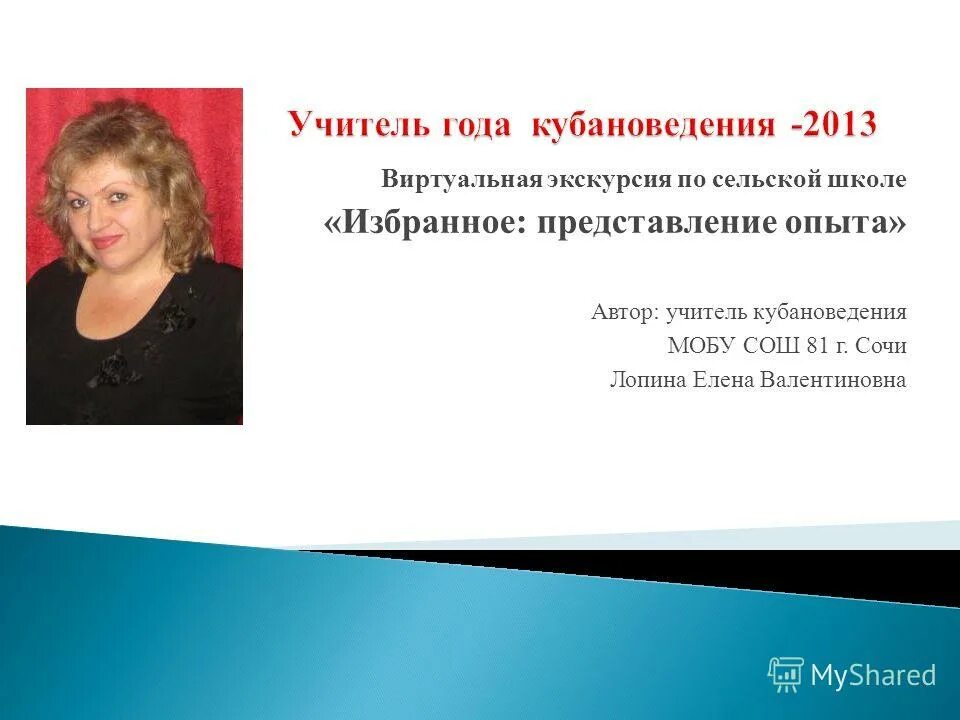 Учитель года кубановедения -2013

Виртуальная экскурсия по сельской школе

«Избранное: представление опыта»

Автор: учитель кубановедения
МОБУ СОШ 81 г. Сочи
Лопина Елена Валентиновна

MyShared